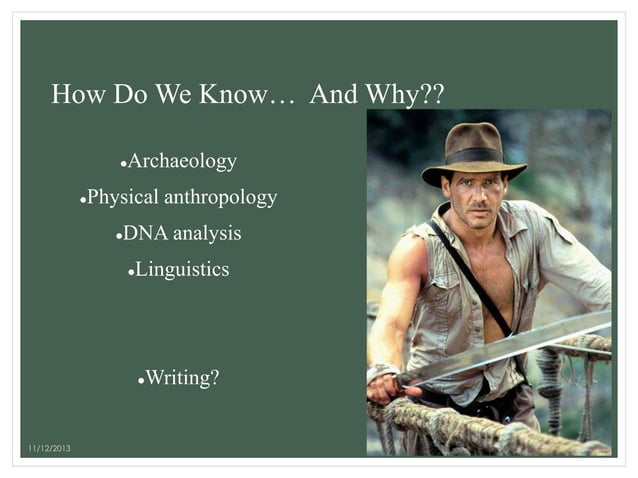 How Do We Know… And Why??

•Archaeology

•Physical anthropology

•DNA analysis

•Linguistics

•Writing?

11/12/2013